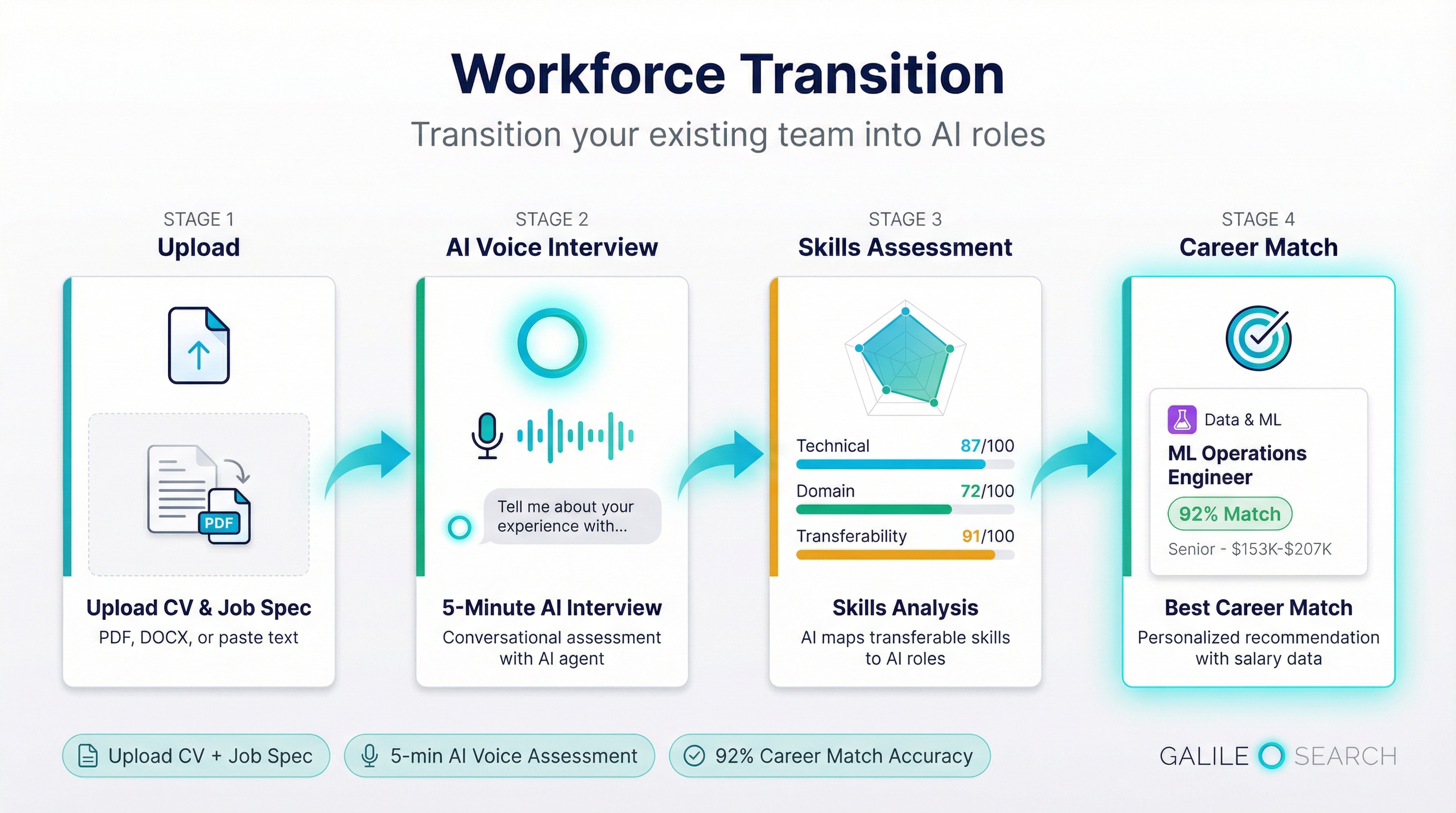 Workforce Transition

Transition your existing team into AI roles

STAGE 1
Upload

PDF

Upload CV & Job Spec
PDF, DOCX, or paste text

STAGE 2
AI Voice Interview

Tell me about your experience with...

5-Minute AI Interview
Conversational assessment with AI agent

STAGE 3
Skills Assessment

Technical 87/100
Domain 72/100
Transferability 91/100

Skills Analysis
AI maps transferable skills to AI roles

STAGE 4
Career Match

Data & ML
ML Operations Engineer
92% Match
Senior - $153K-$207K

Best Career Match
Personalized recommendation with salary data

Upload CV + Job Spec
5-min AI Voice Assessment
92% Career Match Accuracy

GALILE SEARCH